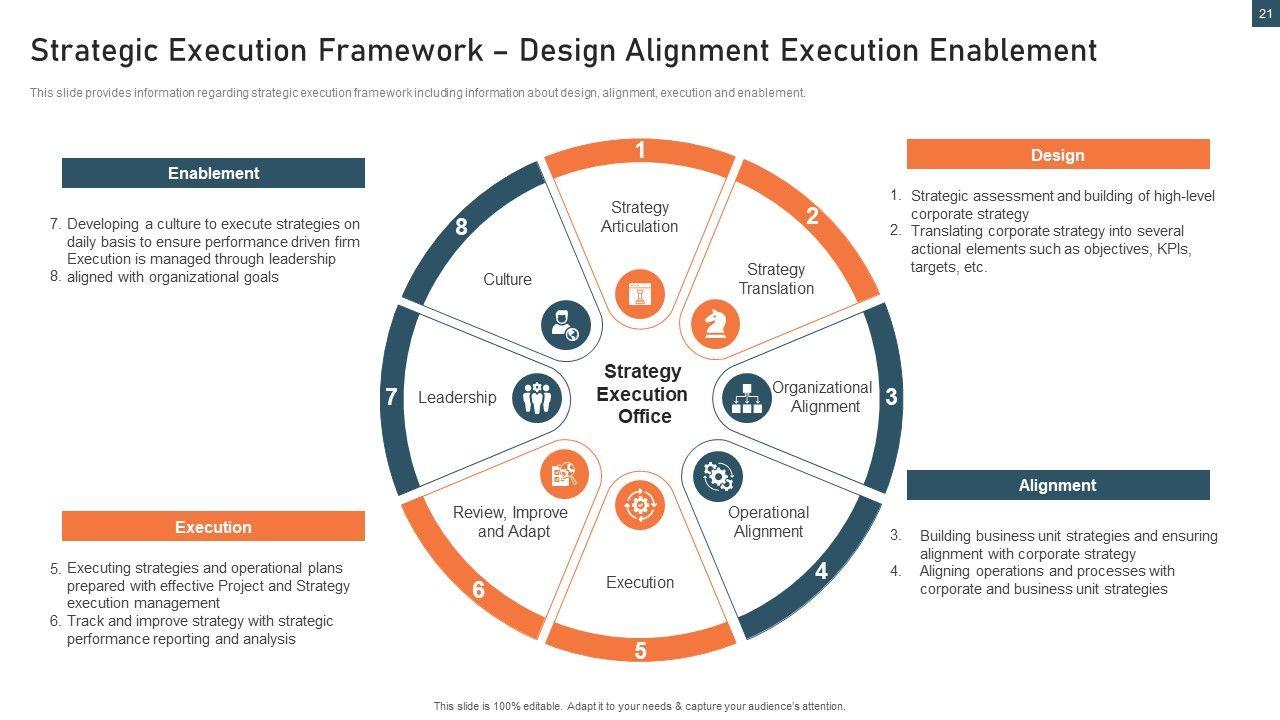 21

Strategic Execution Framework – Design Alignment Execution Enablement

This slide provides information regarding strategic execution framework including information about design, alignment, execution and enablement.

Enablement

7. Developing a culture to execute strategies on daily basis to ensure performance driven firm Execution is managed through leadership
8. aligned with organizational goals

Execution

5. Executing strategies and operational plans prepared with effective Project and Strategy execution management
6. Track and improve strategy with strategic performance reporting and analysis

1
Strategy Articulation

2
Strategy Translation

3
Organizational Alignment

4
Operational Alignment

5
Execution

6
Review, Improve and Adapt

7
Leadership

8
Culture

Strategy Execution Office

Design

1. Strategic assessment and building of high-level corporate strategy
2. Translating corporate strategy into several actional elements such as objectives, KPIs, targets, etc.

Alignment

3. Building business unit strategies and ensuring alignment with corporate strategy
4. Aligning operations and processes with corporate and business unit strategies

This slide is 100% editable. Adapt it to your needs & capture your audience's attention.